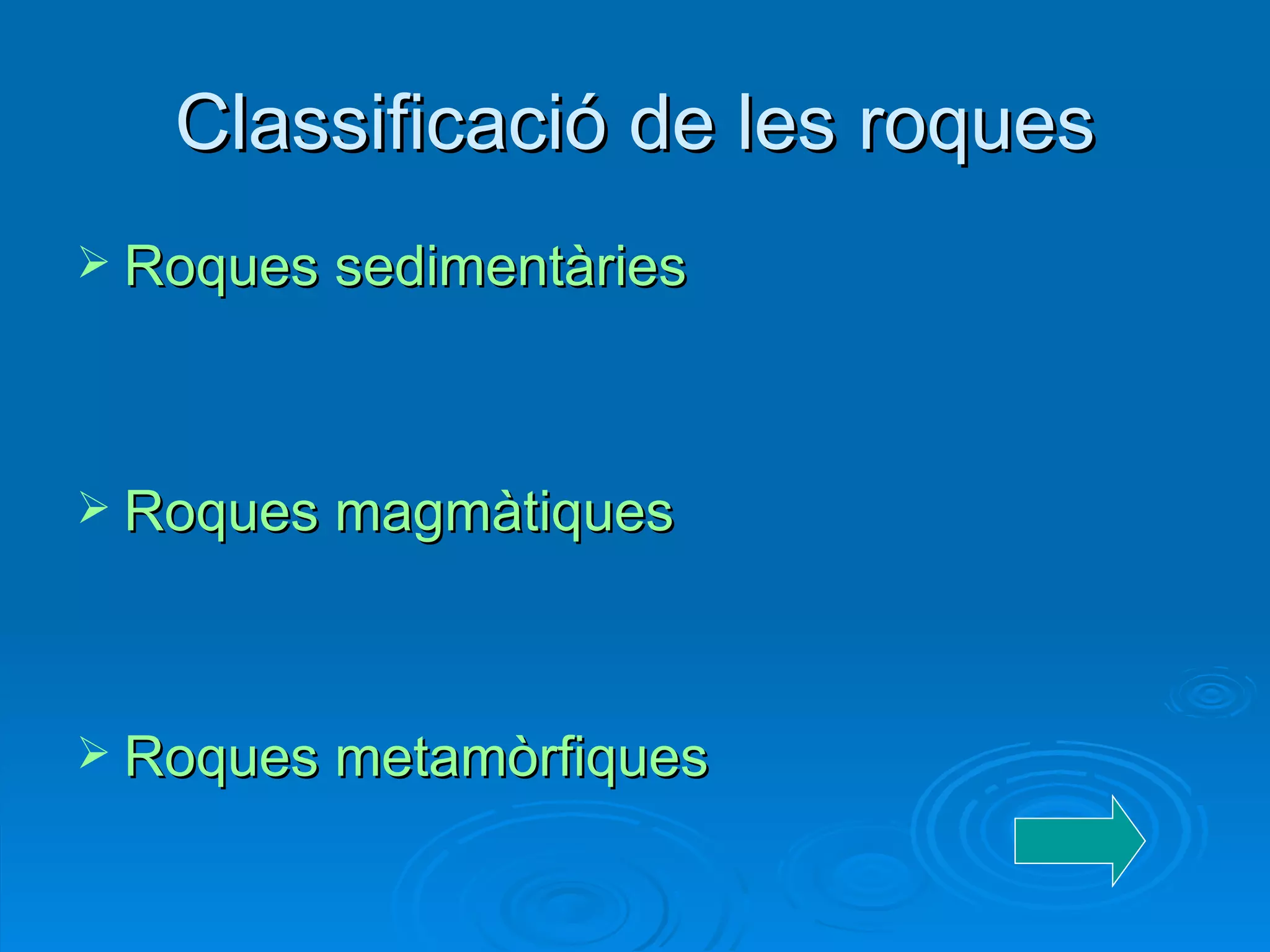 Classificació de les roques

➢ Roques sedimentàries

➢ Roques magmàtiques

➢ Roques metamòrfiques